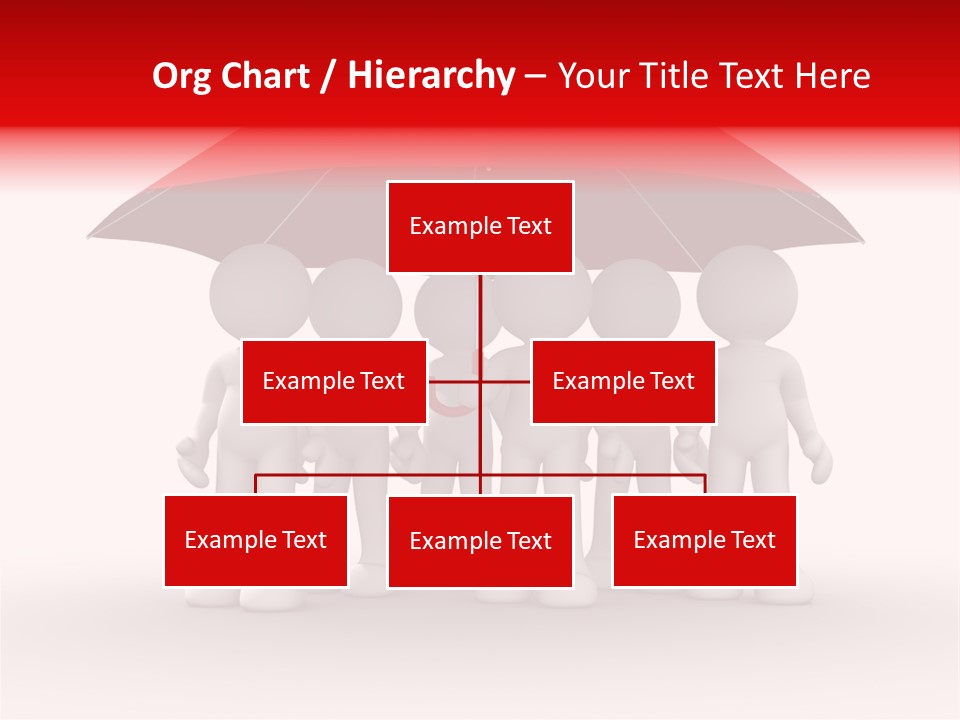 Org Chart / Hierarchy – Your Title Text Here

Example Text

Example Text

Example Text

Example Text

Example Text

Example Text